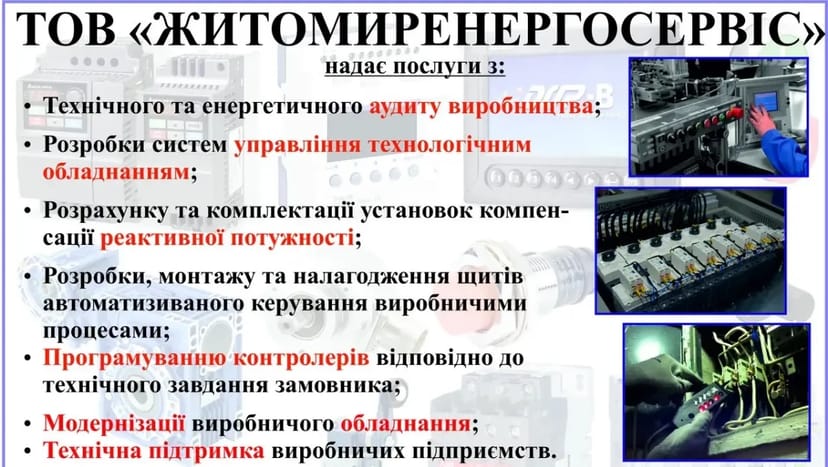 ТОВ «ЖИТОМИРЕНЕРГОСЕРВІС»

надає послуги з:

• Технічного та енергетичного аудиту виробництва;
• Розробки систем управління технологічним обладнанням;
• Розрахунку та комплектації установок компенсації реактивної потужності;
• Розробки, монтажу та налагодження щитів автоматизиваного керування виробничими процесами;
• Програмуванню контролерів відповідно до технічного завдання замовника;
• Модернізації виробничого обладнання;
• Технічна підтримка виробничих підприємств.